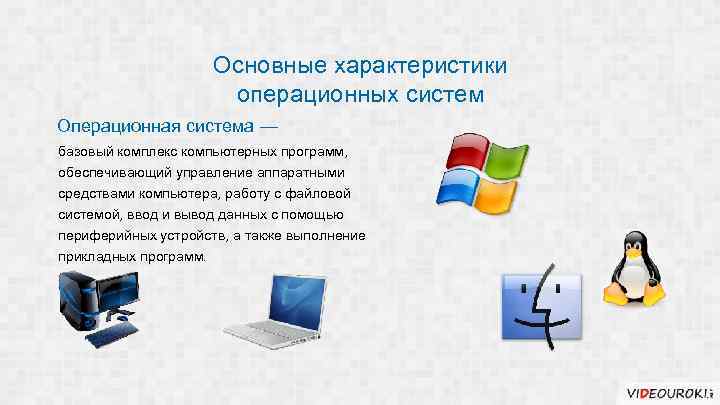 Основные характеристики операционных систем

Операционная система —

базовый комплекс компьютерных программ, обеспечивающий управление аппаратными средствами компьютера, работу с файловой системой, ввод и вывод данных с помощью периферийных устройств, а также выполнение прикладных программ.

VIDEOUROKI